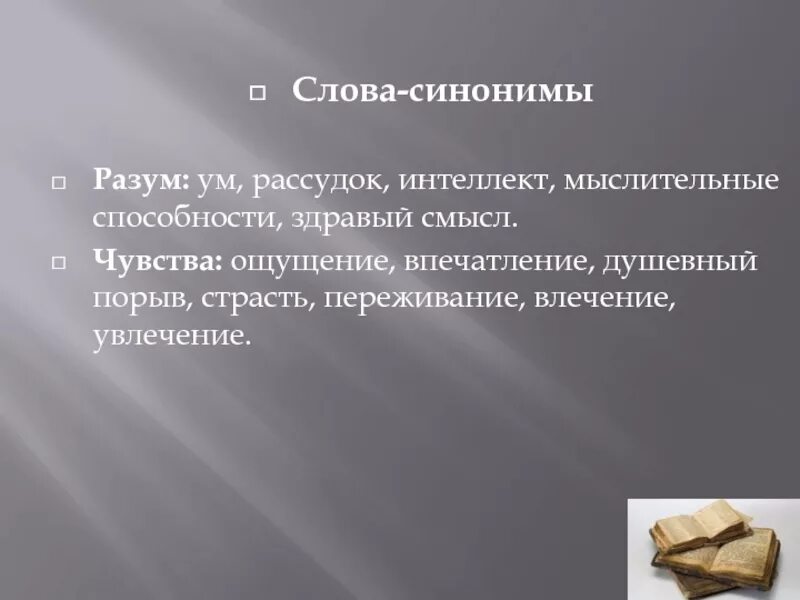 Слова-синонимы

Разум: ум, рассудок, интеллект, мыслительные способности, здравый смысл.

Чувства: ощущение, впечатление, душевный порыв, страсть, переживание, влечение, увлечение.